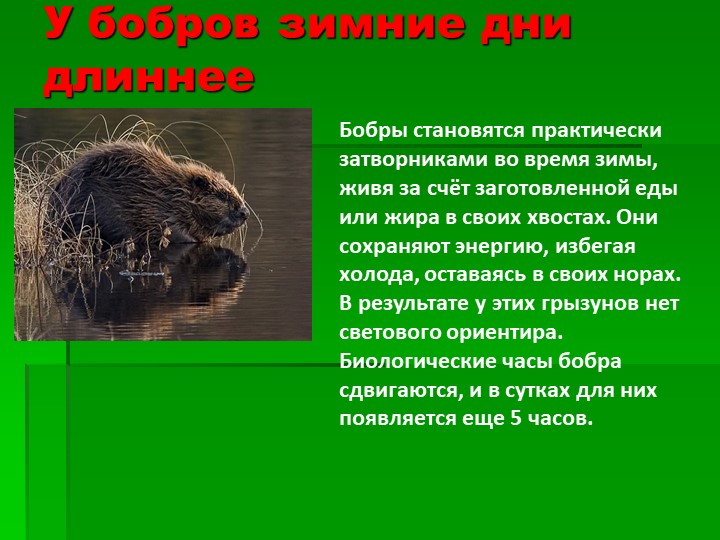 У бобров зимние дни длиннее

Бобры становятся практически затворниками во время зимы, живя за счёт заготовленной еды или жира в своих хвостах. Они сохраняют энергию, избегая холода, оставаясь в своих норах. В результате у этих грызунов нет светового ориентира. Биологические часы бобра сдвигаются, и в сутках для них появляется еще 5 часов.